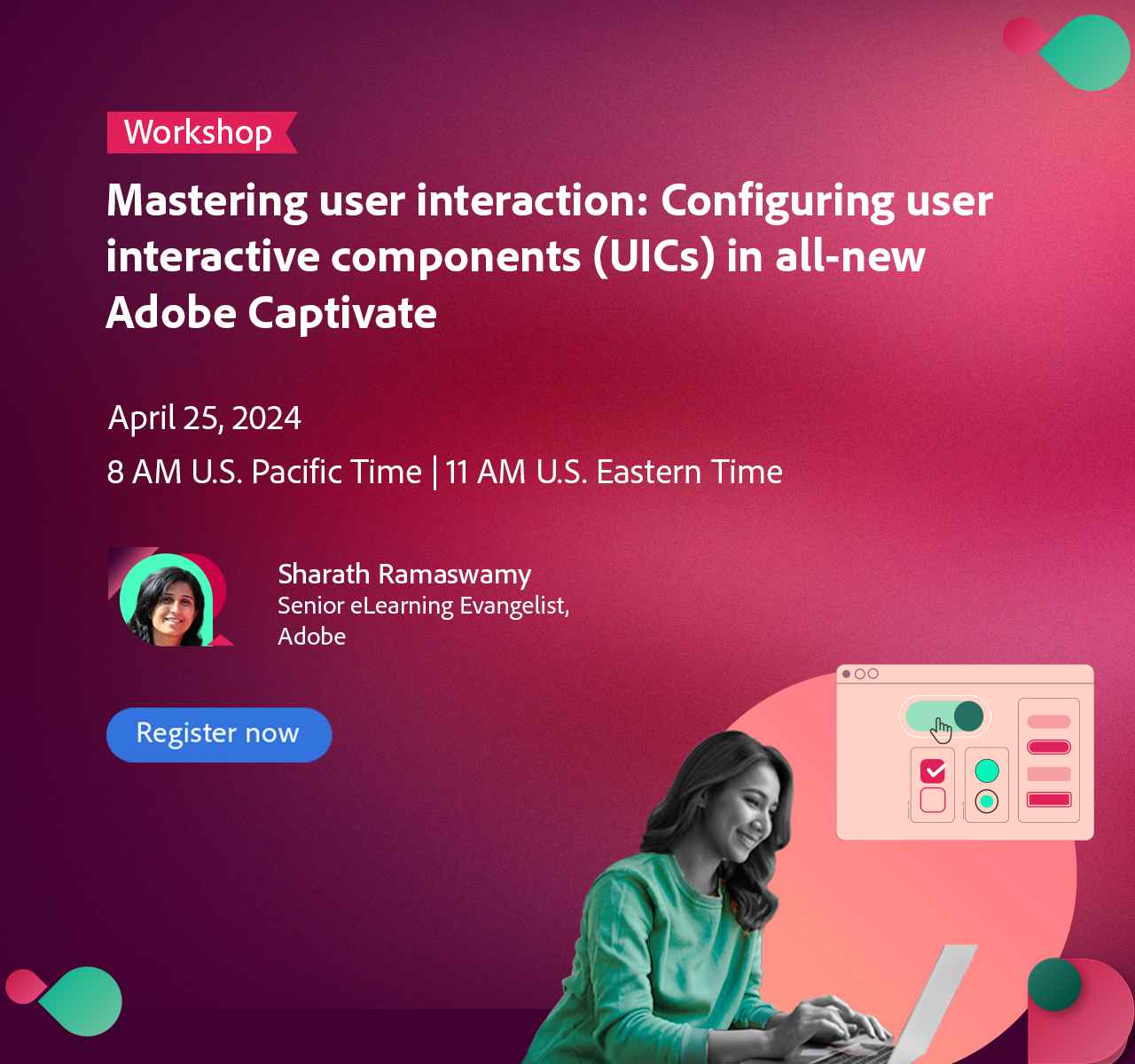 Workshop

Mastering user interaction: Configuring user interactive components (UICs) in all-new Adobe Captivate

April 25, 2024

8 AM U.S. Pacific Time | 11 AM U.S. Eastern Time

Sharath Ramaswamy
Senior eLearning Evangelist, Adobe

Register now